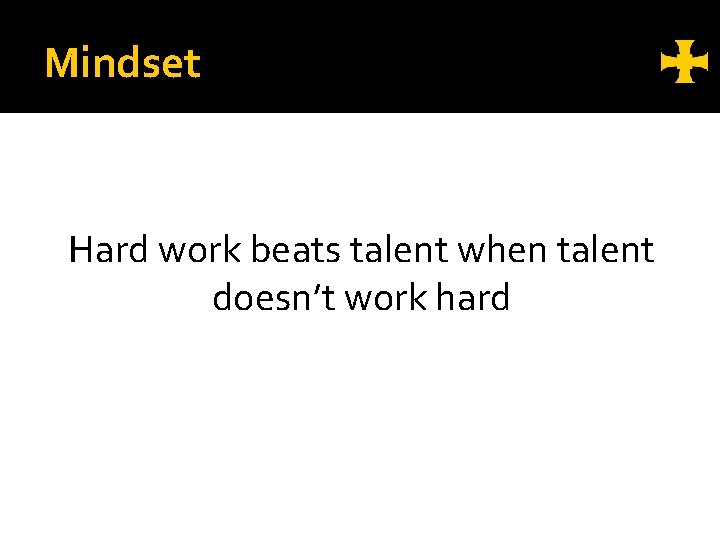 Mindset

Hard work beats talent when talent doesn’t work hard